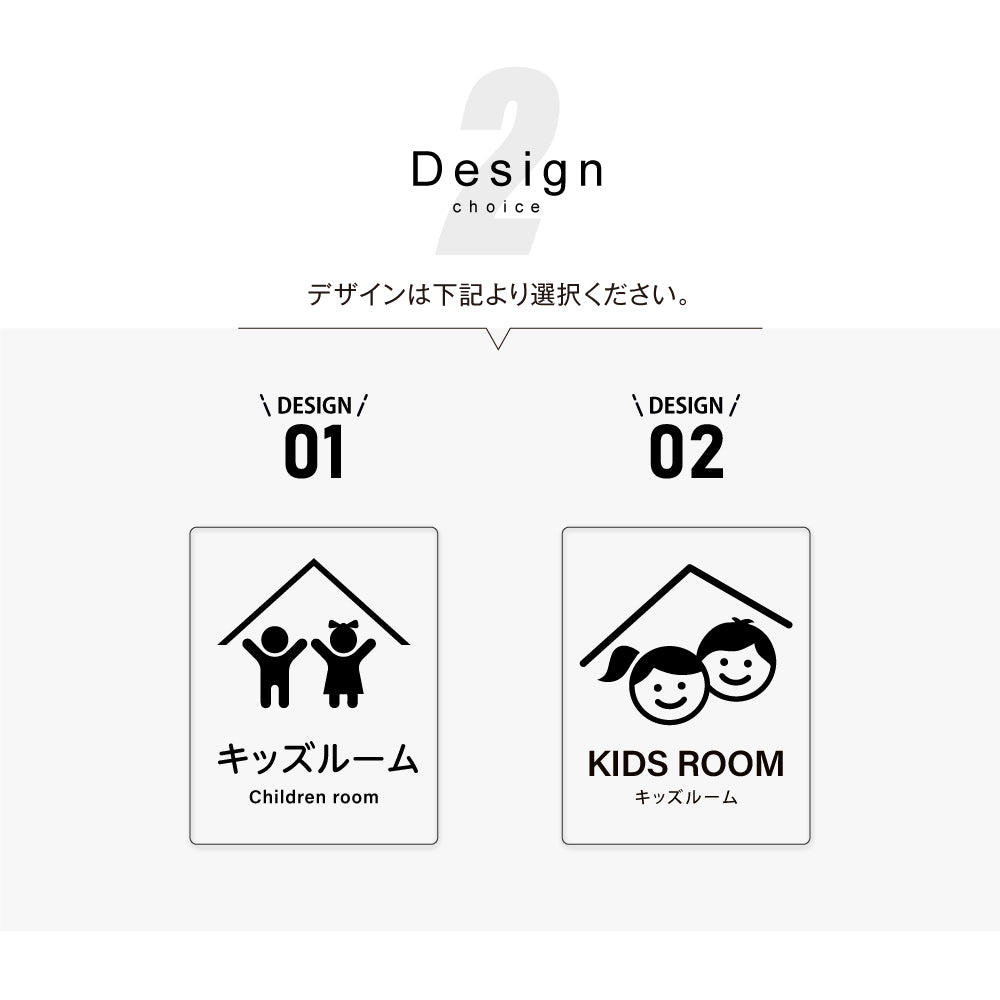 2
Design
choice

デザインは下記より選択ください。

\ DESIGN /
01

キッズルーム
Children room

\ DESIGN /
02

KIDS ROOM
キッズルーム